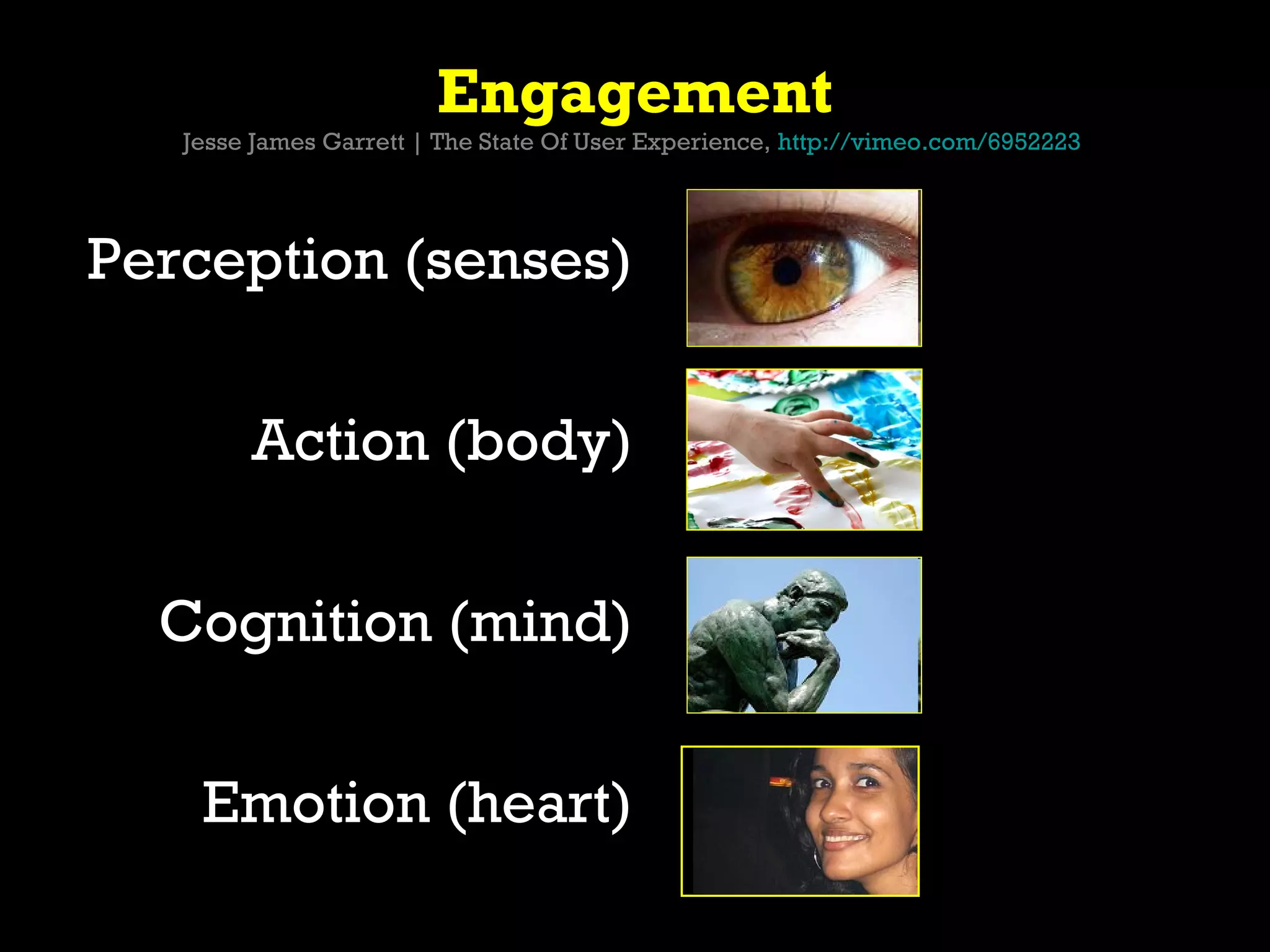 Engagement

Jesse James Garrett | The State Of User Experience, http://vimeo.com/6952223

Perception (senses)

Action (body)

Cognition (mind)

Emotion (heart)